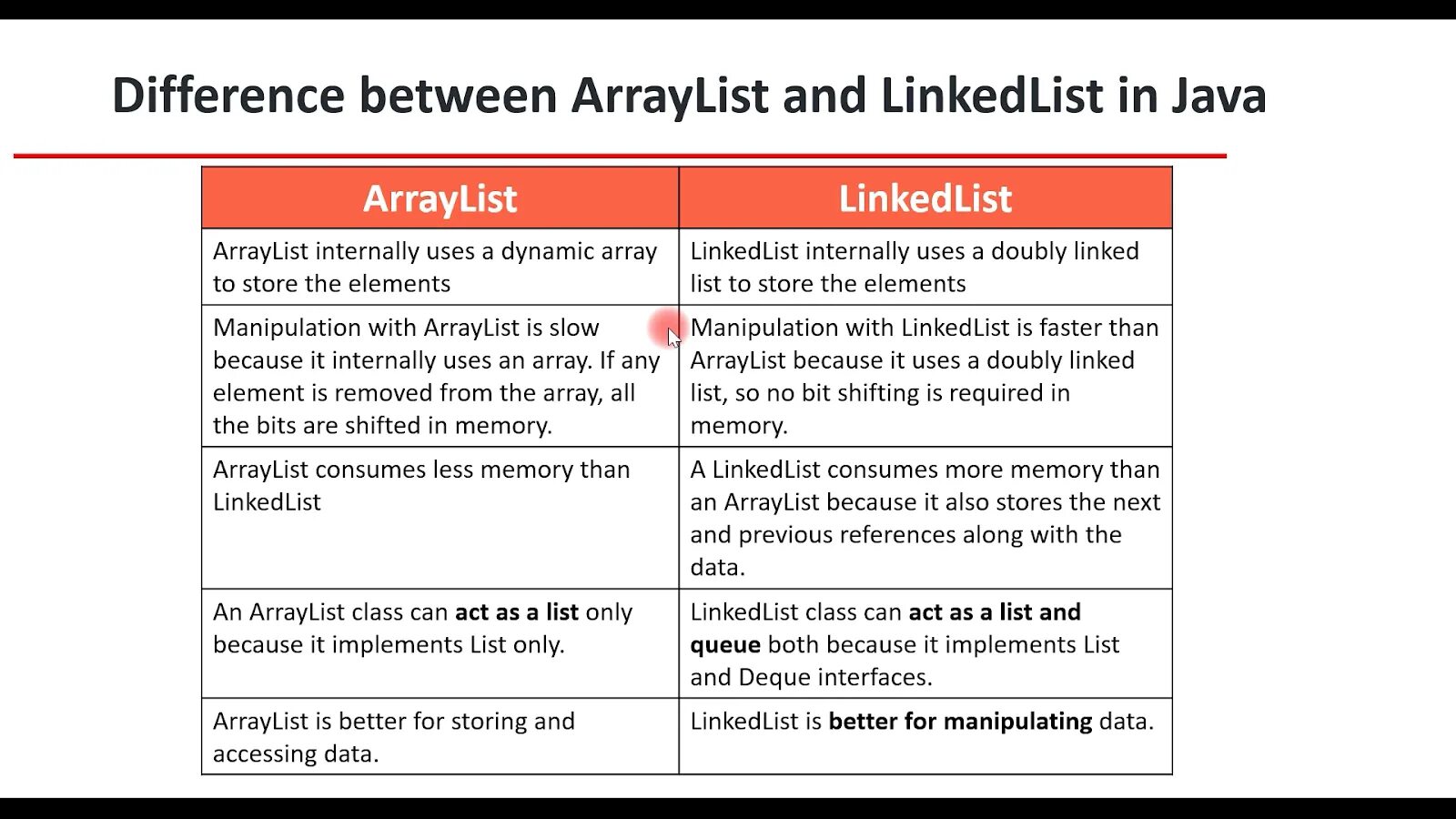 Difference between ArrayList and LinkedList in Java

| ArrayList | LinkedList |
|---|---|
| ArrayList internally uses a dynamic array to store the elements | LinkedList internally uses a doubly linked list to store the elements |
| Manipulation with ArrayList is slow because it internally uses an array. If any element is removed from the array, all the bits are shifted in memory. | Manipulation with LinkedList is faster than ArrayList because it uses a doubly linked list, so no bit shifting is required in memory. |
| ArrayList consumes less memory than LinkedList | A LinkedList consumes more memory than an ArrayList because it also stores the next and previous references along with the data. |
| An ArrayList class can **act as a list** only because it implements List only. | LinkedList class can **act as a list and queue** both because it implements List and Deque interfaces. |
| ArrayList is better for storing and accessing data. | LinkedList is **better for manipulating** data. |